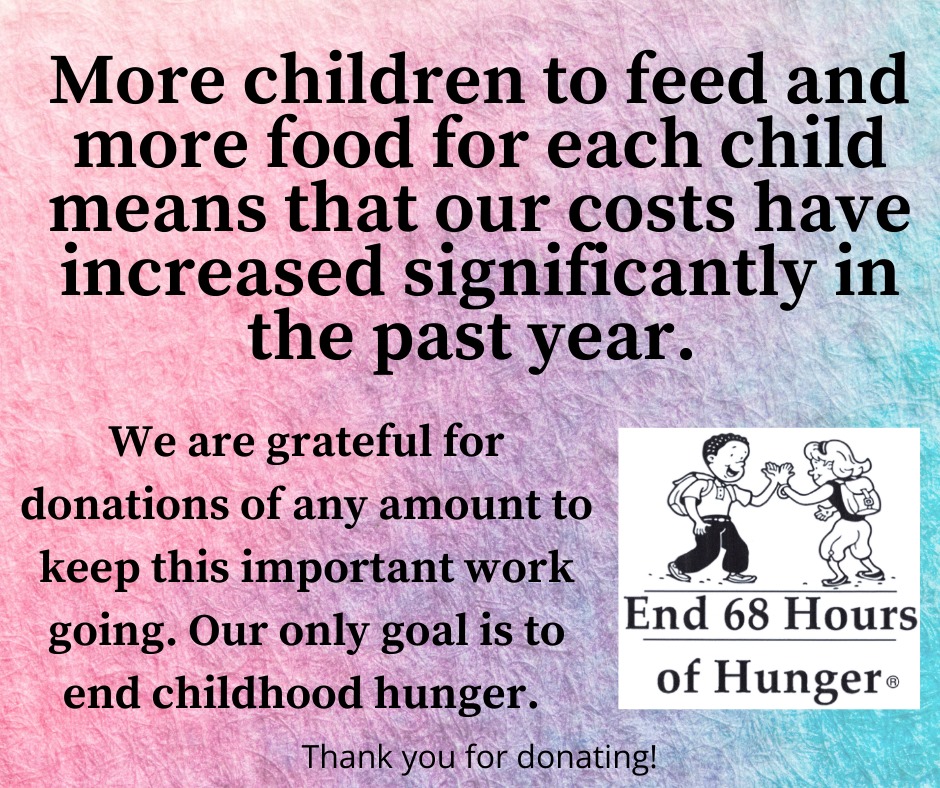 More children to feed and more food for each child means that our costs have increased significantly in the past year.

We are grateful for donations of any amount to keep this important work going. Our only goal is to end childhood hunger.

End 68 Hours of Hunger®

Thank you for donating!